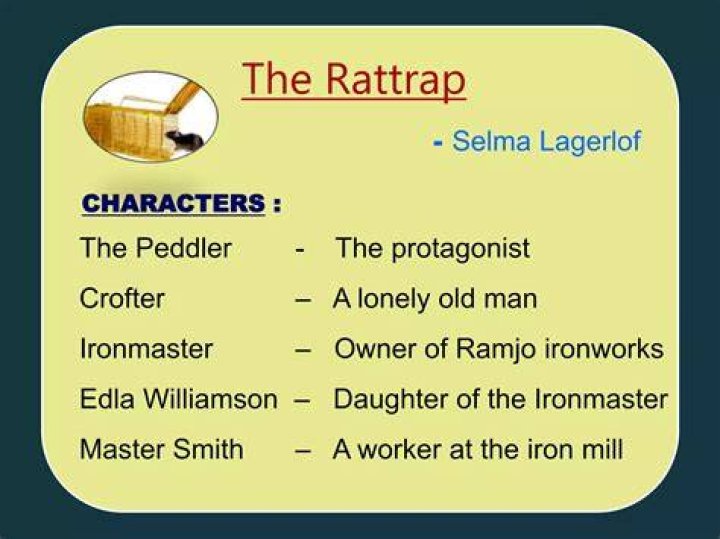 The Rattrap

- Selma Lagerlof

CHARACTERS :

The Peddler - The protagonist

Crofter – A lonely old man

Ironmaster – Owner of Ramjo ironworks

Edla Williamson – Daughter of the Ironmaster

Master Smith – A worker at the iron mill